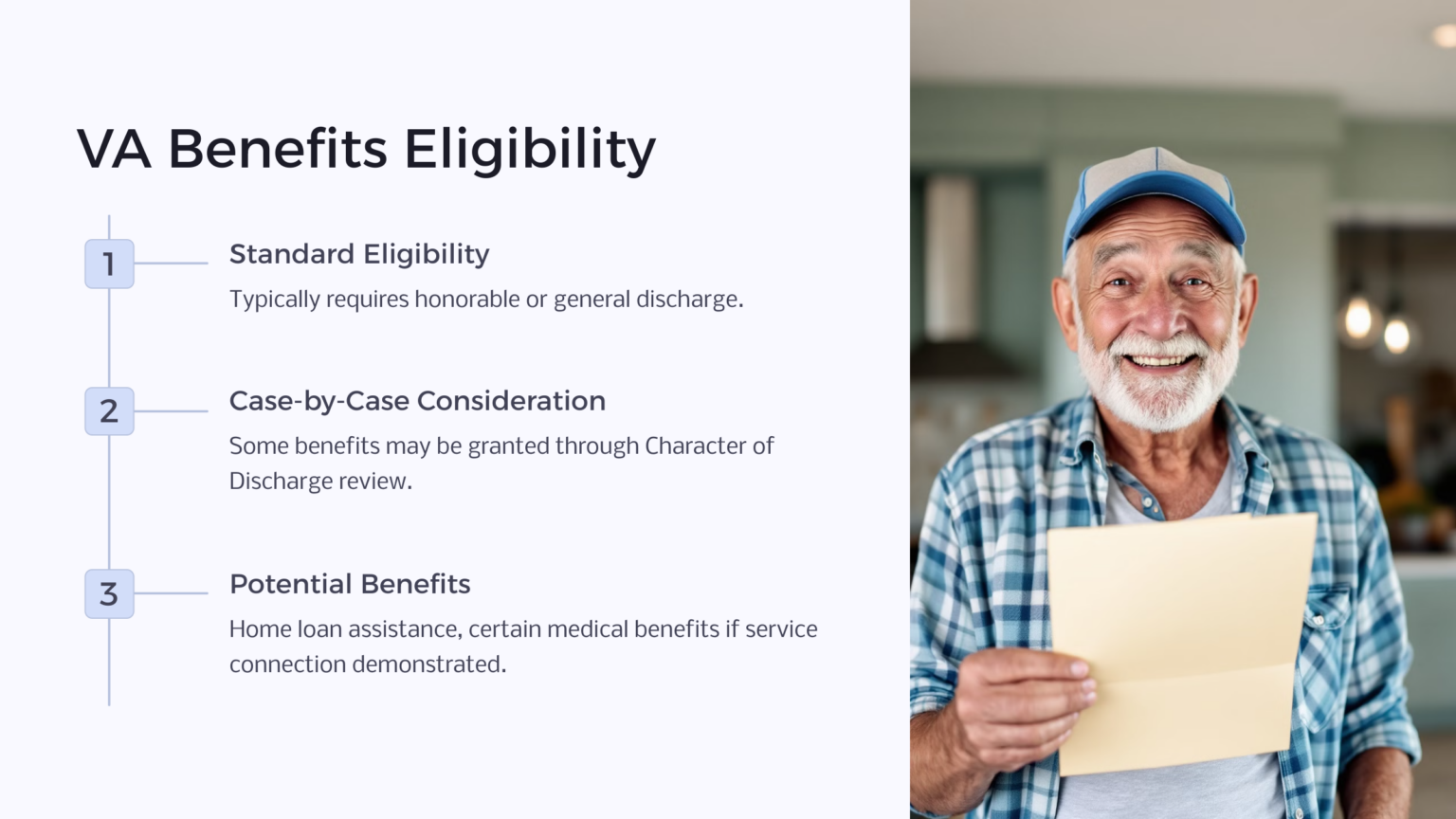 VA Benefits Eligibility

1

Standard Eligibility

Typically requires honorable or general discharge.

2

Case-by-Case Consideration

Some benefits may be granted through Character of Discharge review.

3

Potential Benefits

Home loan assistance, certain medical benefits if service connection demonstrated.